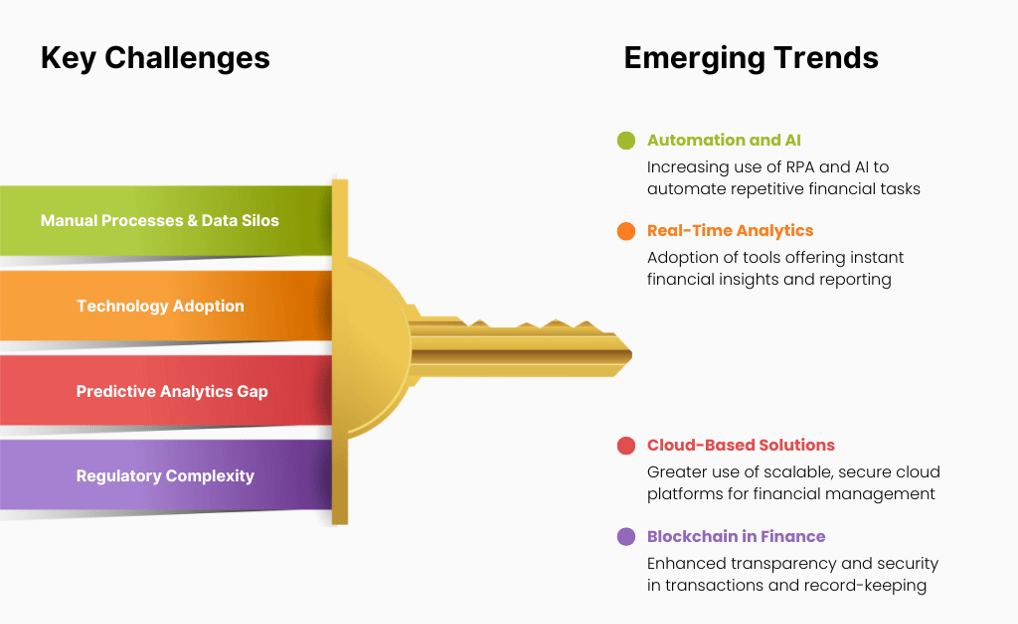 Key Challenges

Manual Processes & Data Silos

Technology Adoption

Predictive Analytics Gap

Regulatory Complexity

Emerging Trends

Automation and AI
Increasing use of RPA and AI to automate repetitive financial tasks

Real-Time Analytics
Adoption of tools offering instant financial insights and reporting

Cloud-Based Solutions
Greater use of scalable, secure cloud platforms for financial management

Blockchain in Finance
Enhanced transparency and security in transactions and record-keeping